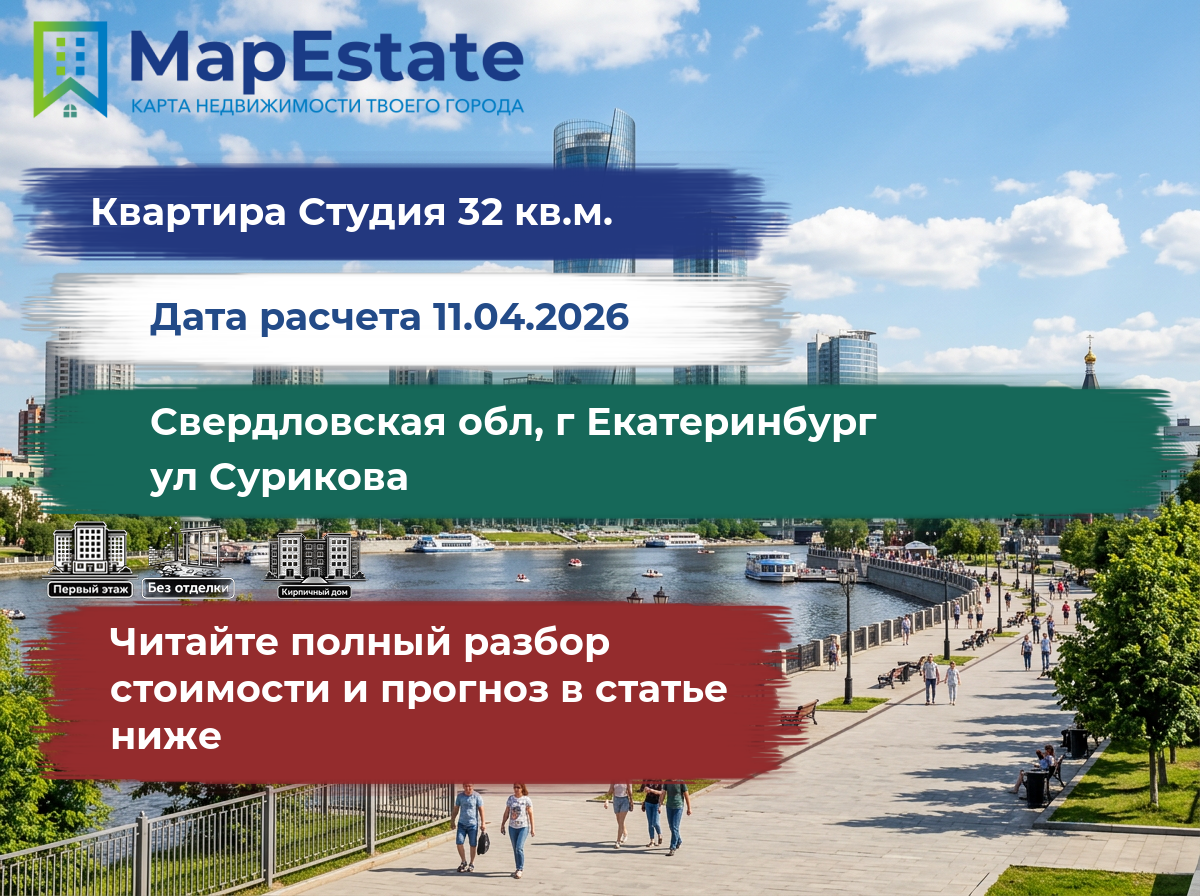 MapEstate
КАРТА НЕДВИЖИМОСТИ ТВОЕГО ГОРОДА

Квартира Студия 32 кв.м.

Дата расчета 11.04.2026

Свердловская обл, г Екатеринбург ул Сурикова

Первый этаж
Без отделки
Кирпичный дом

Читайте полный разбор стоимости и прогноз в статье ниже